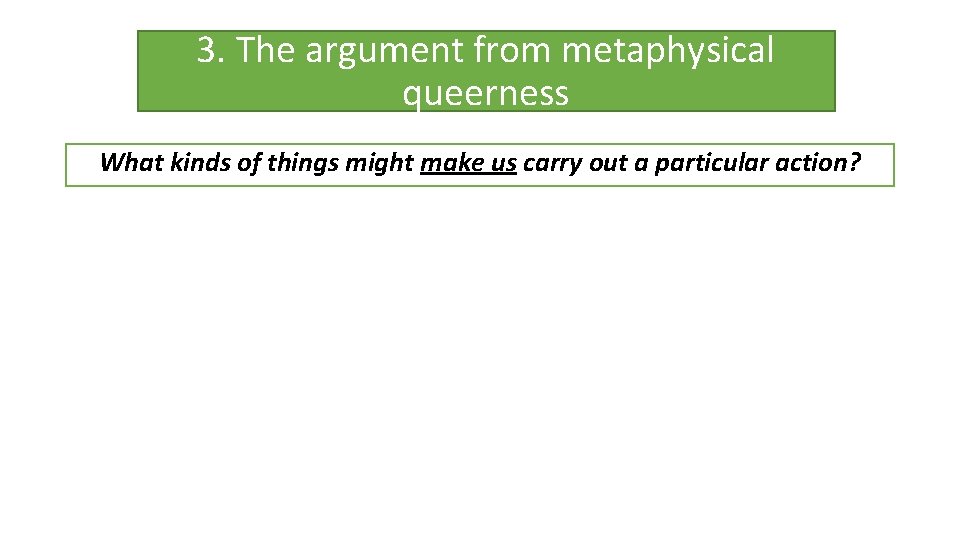 3. The argument from metaphysical queerness

What kinds of things might make us carry out a particular action?